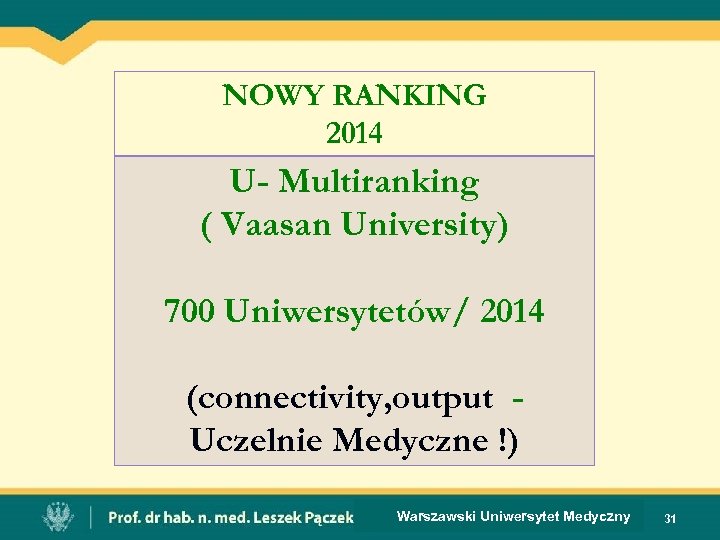 NOWY RANKING
2014

U- Multiranking
( Vaasan University)

700 Uniwersytetów/ 2014

(connectivity,output -
Uczelnie Medyczne !)

Prof. dr hab. n. med. Leszek Pączek

Warszawski Uniwersytet Medyczny

31